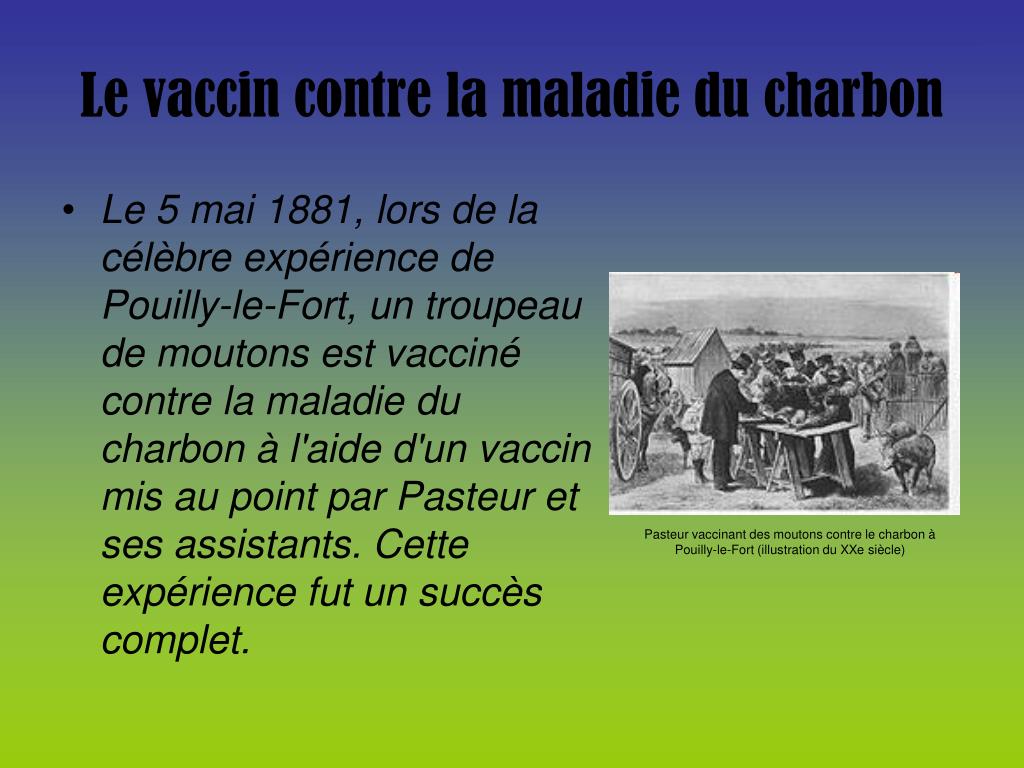 Le vaccin contre la maladie du charbon

• Le 5 mai 1881, lors de la célèbre expérience de Pouilly-le-Fort, un troupeau de moutons est vacciné contre la maladie du charbon à l'aide d'un vaccin mis au point par Pasteur et ses assistants. Cette expérience fut un succès complet.

Pasteur vaccinant des moutons contre le charbon à Pouilly-le-Fort (illustration du XXe siècle)